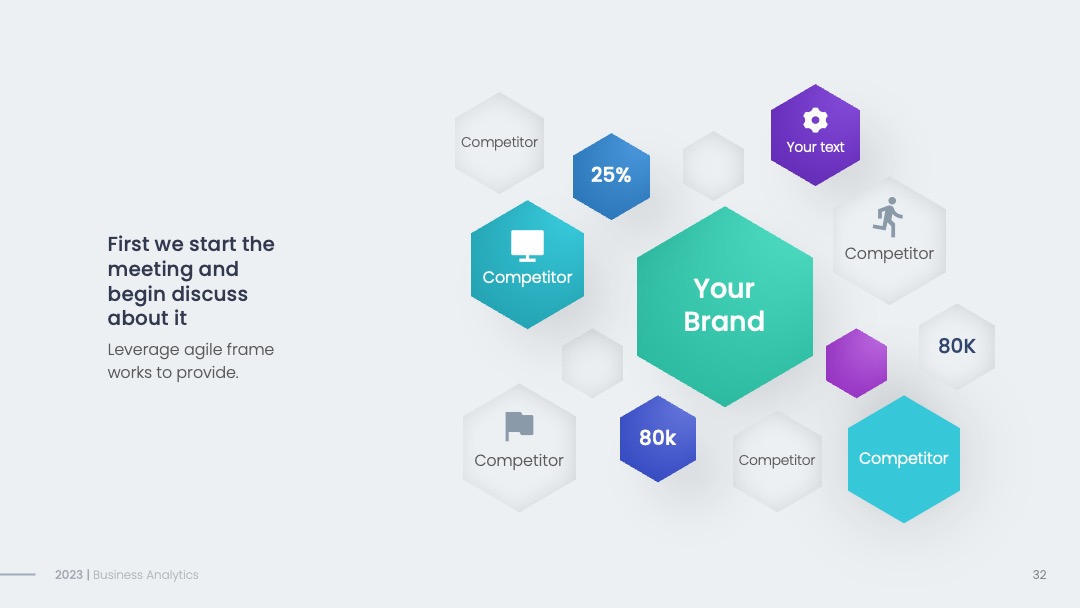 First we start the meeting and begin discuss about it

Leverage agile frame works to provide.

Competitor

25%

Your text

Competitor

Competitor

Your Brand

80K

Competitor

80k

Competitor

Competitor

2023 | Business Analytics

32